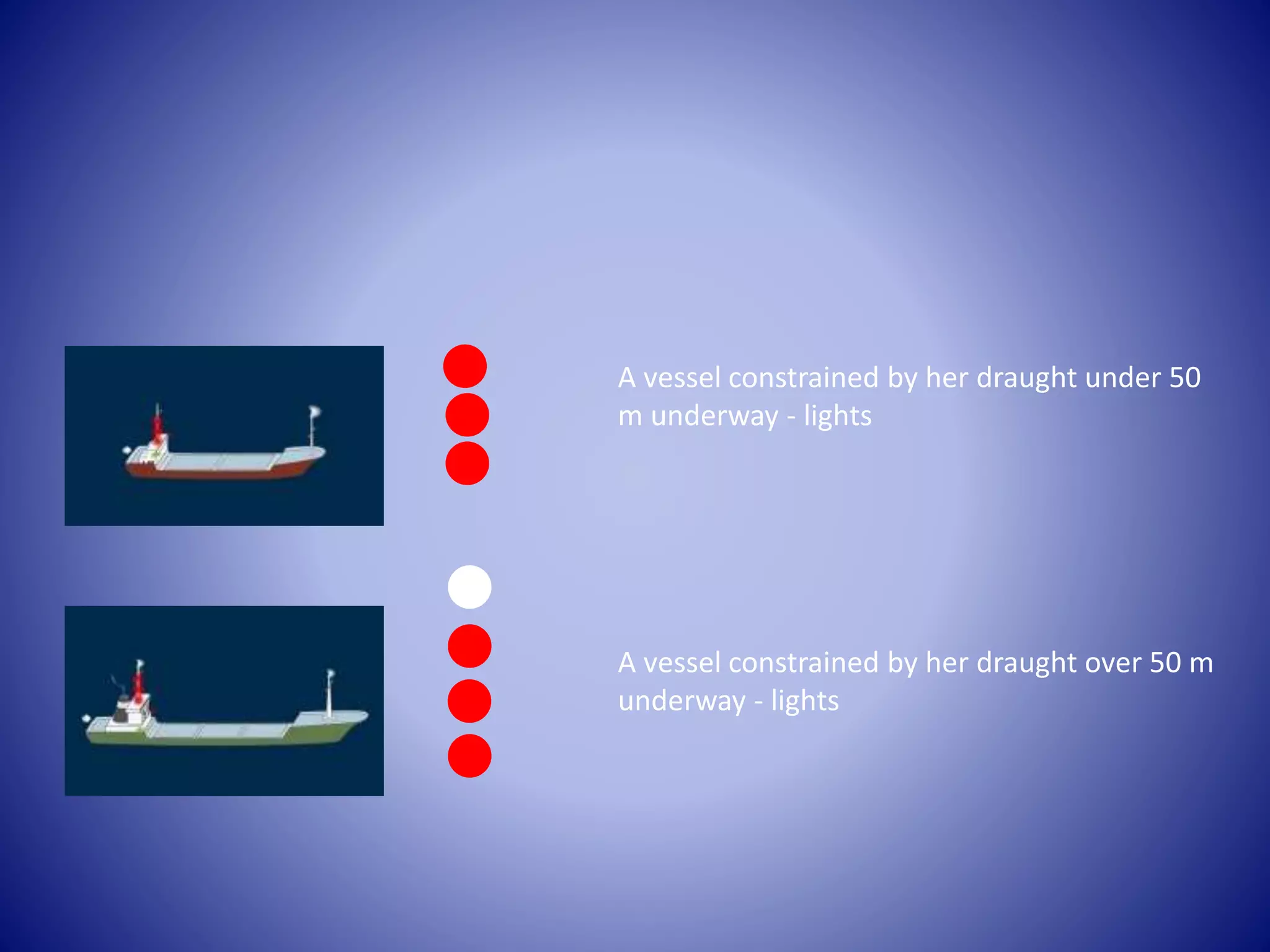 A vessel constrained by her draught under 50 m underway - lights

A vessel constrained by her draught over 50 m underway - lights